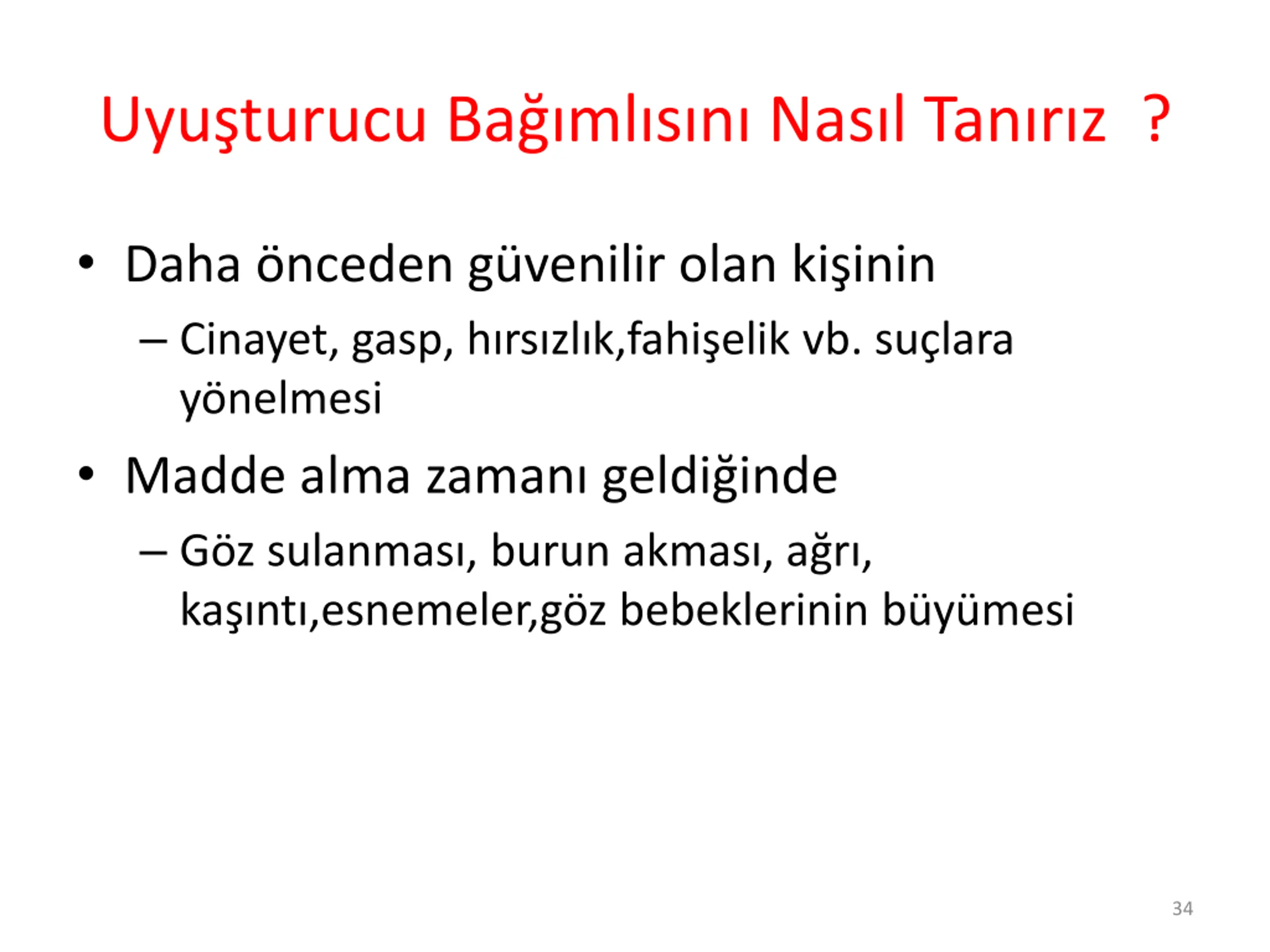 Uyuşturucu Bağımlısını Nasıl Tanırız ?

• Daha önceden güvenilir olan kişinin
– Cinayet, gasp, hırsızlık,fahişelik vb. suçlara yönelmesi

• Madde alma zamanı geldiğinde
– Göz sulanması, burun akması, ağrı, kaşıntı,esnemeler,göz bebeklerinin büyümesi

34